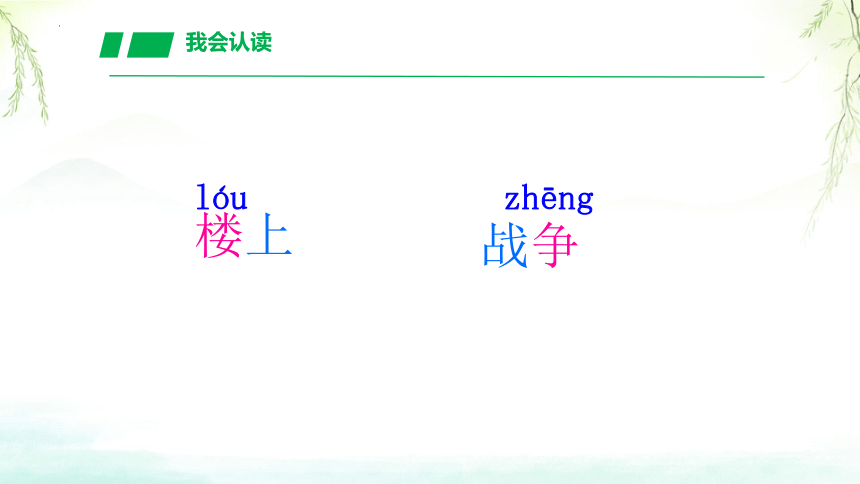 我会认读

lóu
楼上

zhēng
战争